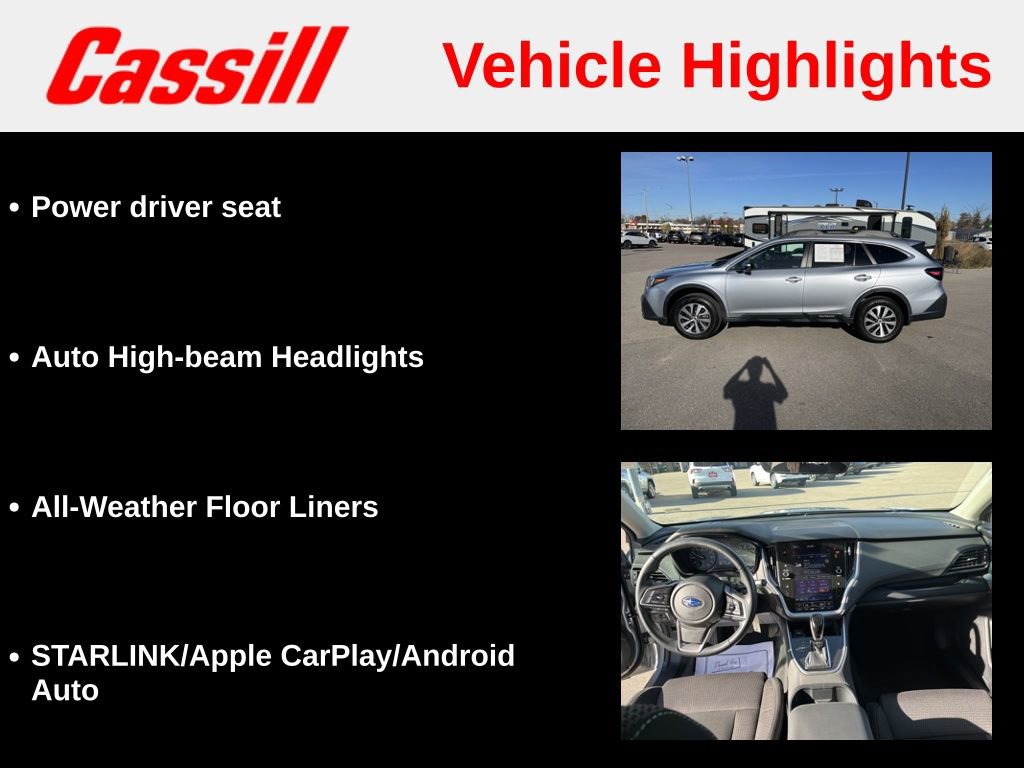 Cassill

Vehicle Highlights

• Power driver seat

• Auto High-beam Headlights

• All-Weather Floor Liners

• STARLINK/Apple CarPlay/Android Auto